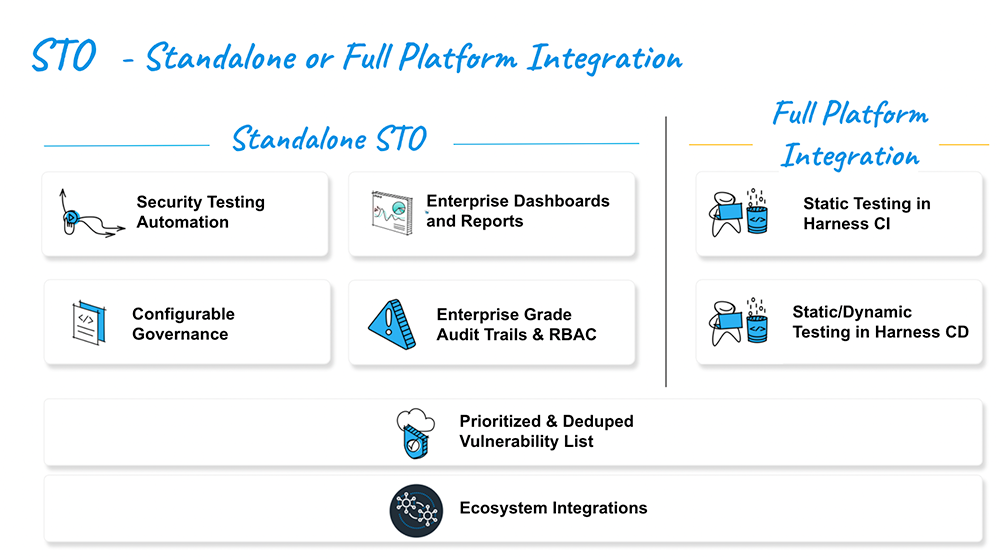 STO - Standalone or Full Platform Integration

Standalone STO

Security Testing Automation

Enterprise Dashboards and Reports

Configurable Governance

Enterprise Grade Audit Trails & RBAC

Full Platform Integration

Static Testing in Harness CI

Static/Dynamic Testing in Harness CD

Prioritized & Deduped Vulnerability List

Ecosystem Integrations